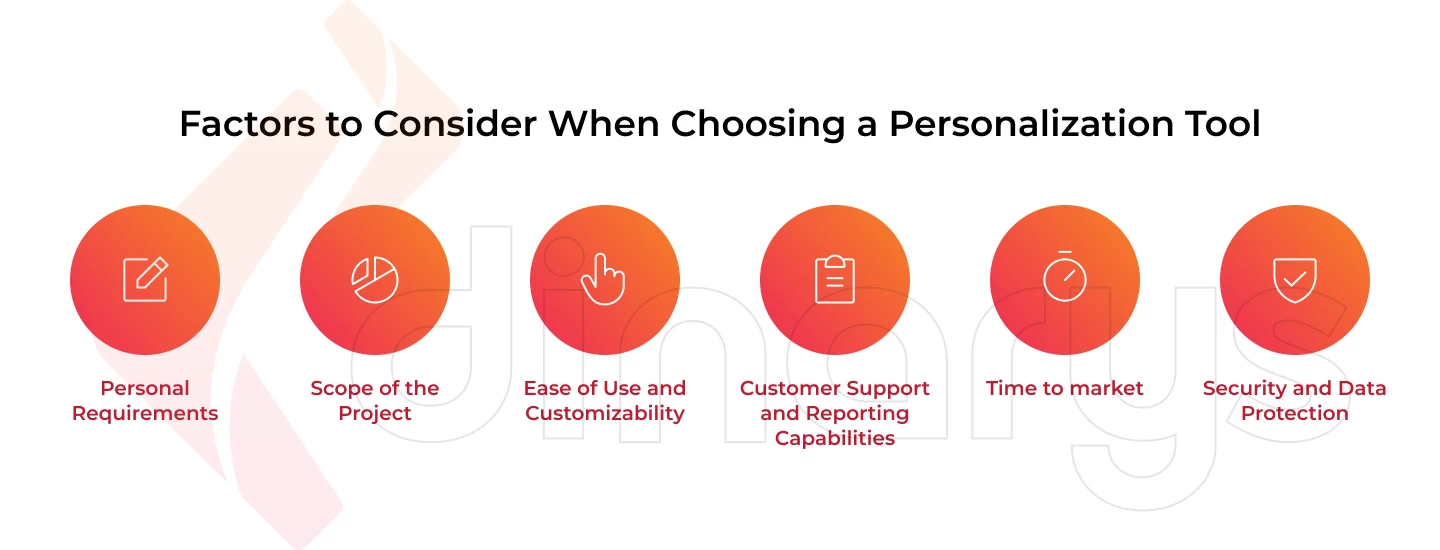 Factors to Consider When Choosing a Personalization Tool

Personal Requirements

Scope of the Project

Ease of Use and Customizability

Customer Support and Reporting Capabilities

Time to market

Security and Data Protection

dinarys